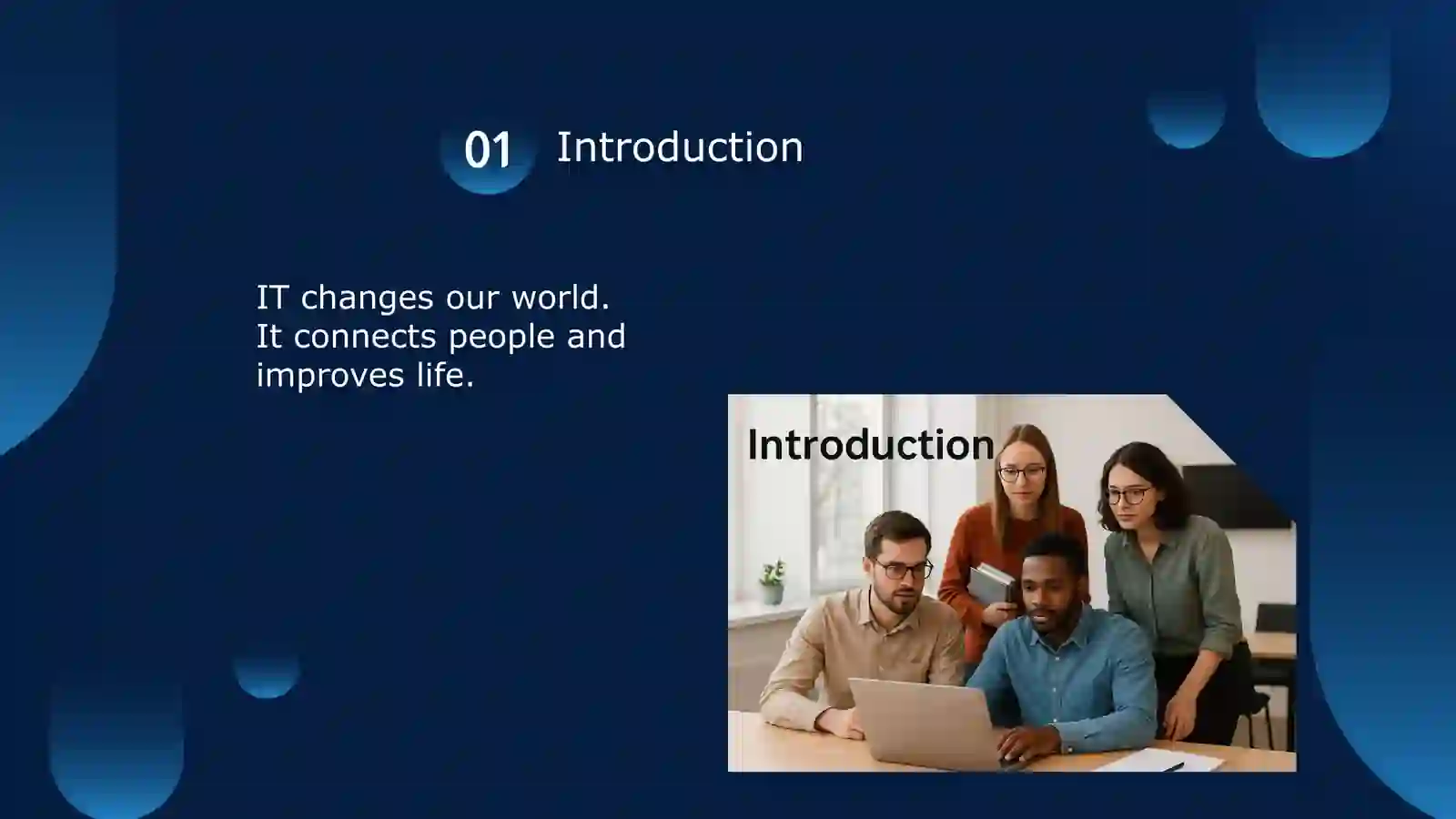 01 Introduction

IT changes our world. It connects people and improves life.

Introduction